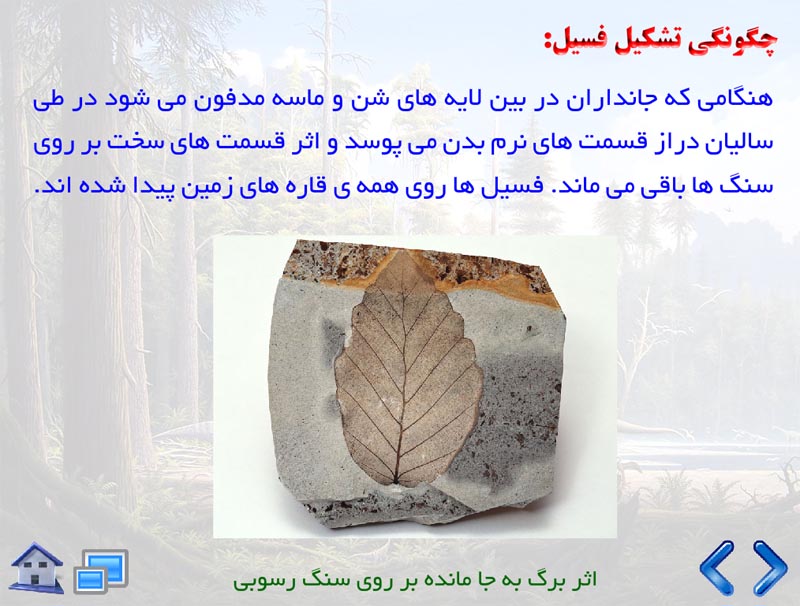 چگونگی تشکیل فسیل:

هنگامی که جانداران در بین لایه های شن و ماسه مدفون می شود در طی سالیان دراز قسمت های نرم بدن می پوسد و اثر قسمت های سخت بر روی سنگ ها باقی می ماند. فسیل ها روی همه ی قاره های زمین پیدا شده اند.

اثر برگ به جا مانده بر روی سنگ رسوبی